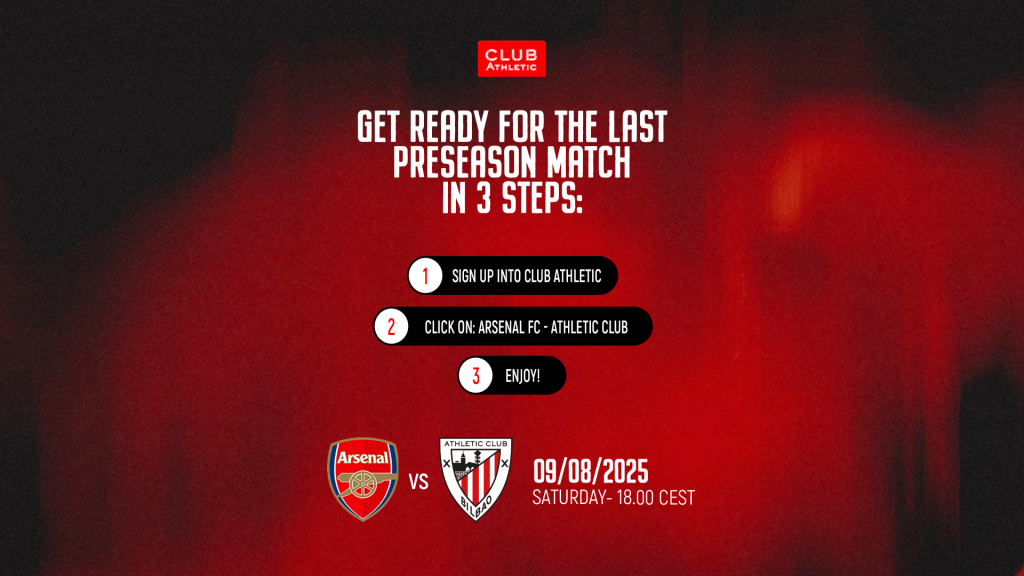 CLUB Athletic

GET READY FOR THE LAST PRESEASON MATCH IN 3 STEPS:

1 SIGN UP INTO CLUB ATHLETIC

2 CLICK ON: ARSENAL FC - ATHLETIC CLUB

3 ENJOY!

Arsenal

VS

ATHLETIC CLUB BILBAO

09/08/2025
SATURDAY- 18.00 CEST